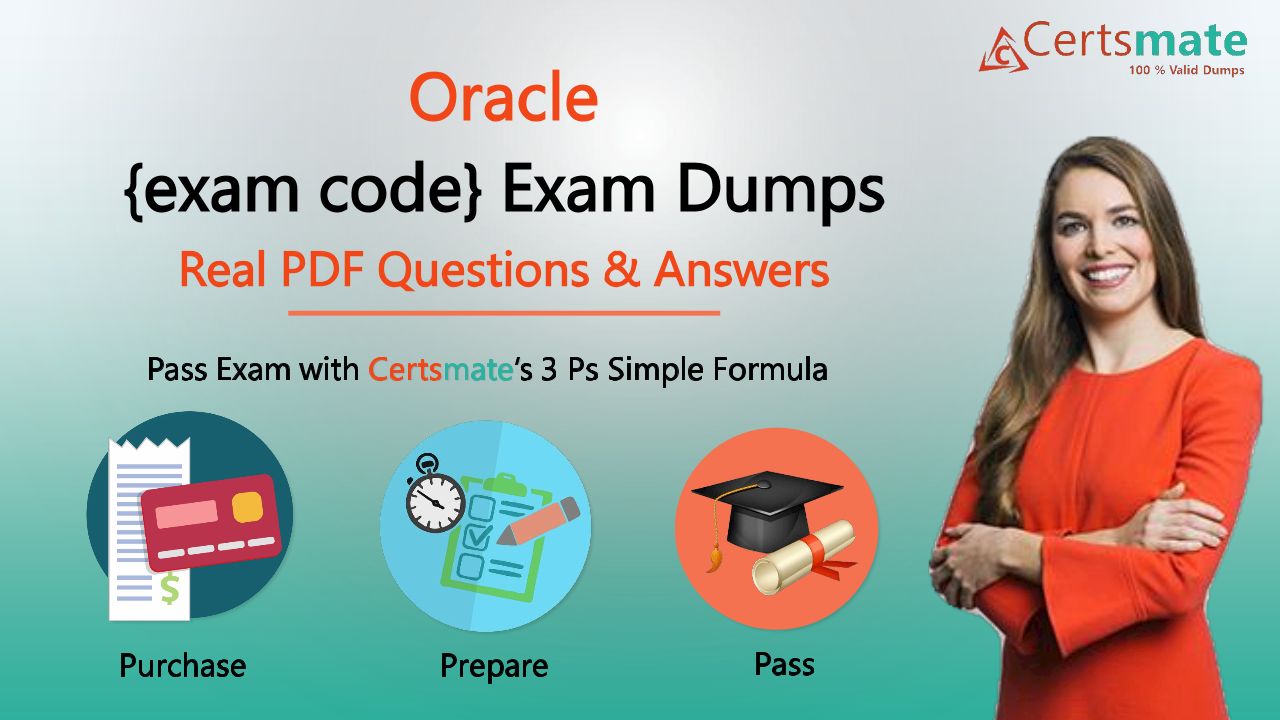 Certsmate
100 % Valid Dumps

Oracle
{exam code} Exam Dumps
Real PDF Questions & Answers

Pass Exam with Certsmate's 3 Ps Simple Formula

$

Purchase

Prepare

Pass